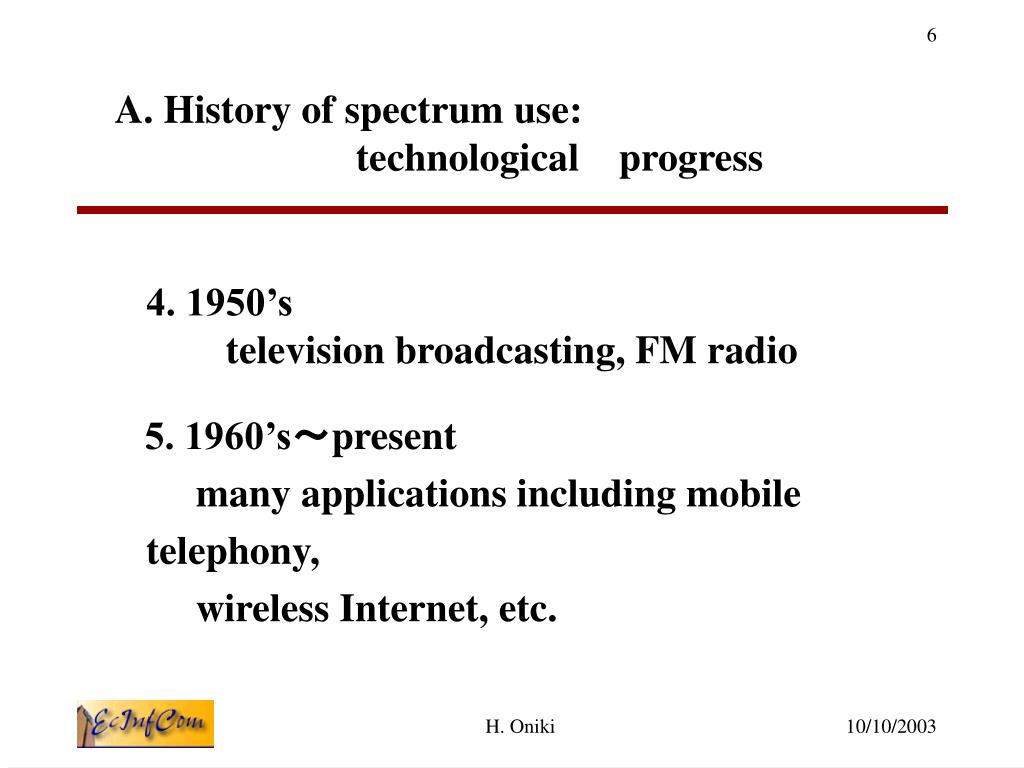 6

A. History of spectrum use:
technological progress

4. 1950’s
television broadcasting, FM radio

5. 1960’s～present
many applications including mobile telephony,
wireless Internet, etc.

EcInfCom

H. Oniki

10/10/2003